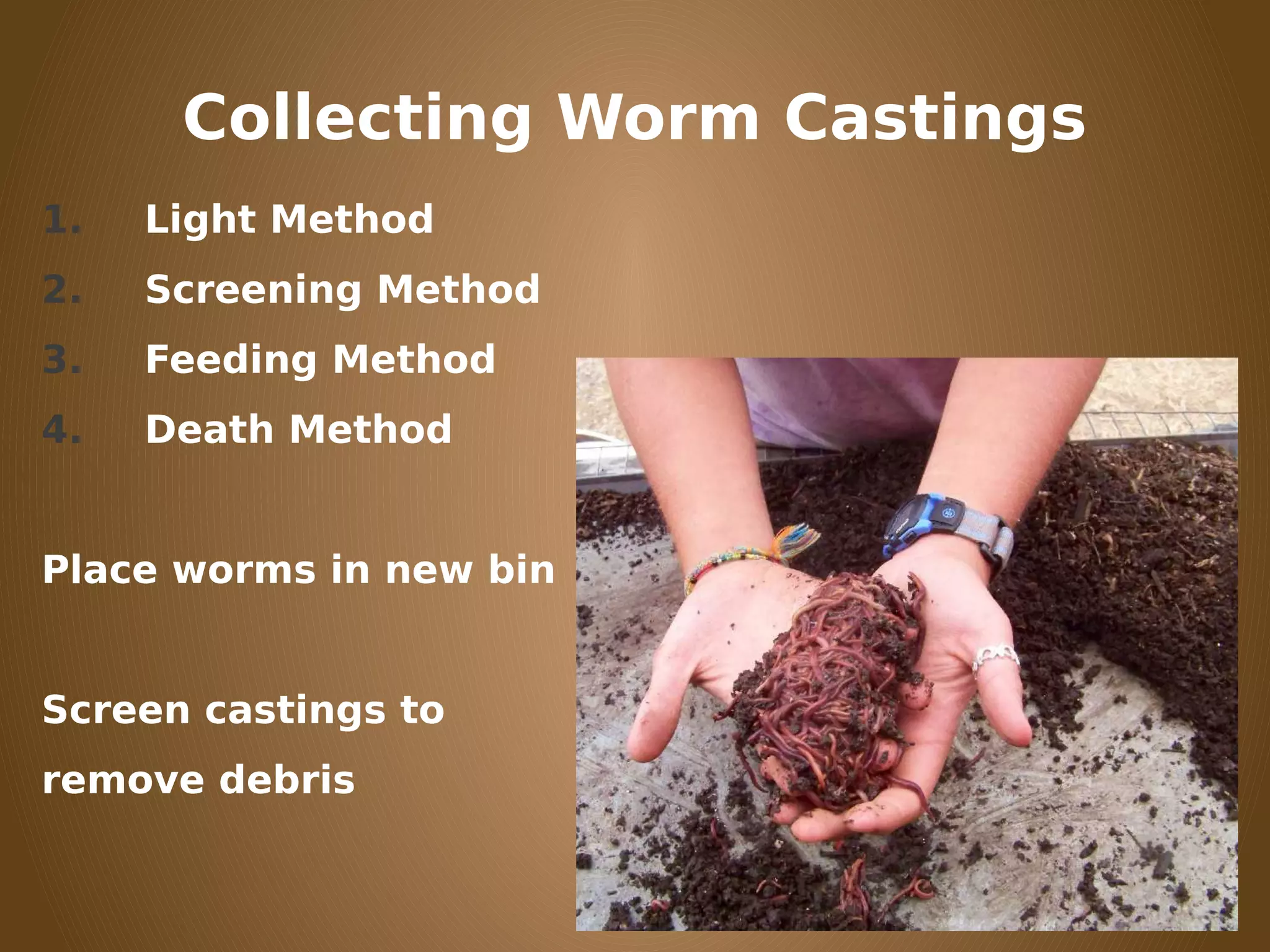 Collecting Worm Castings

1. Light Method
2. Screening Method
3. Feeding Method
4. Death Method

Place worms in new bin

Screen castings to remove debris